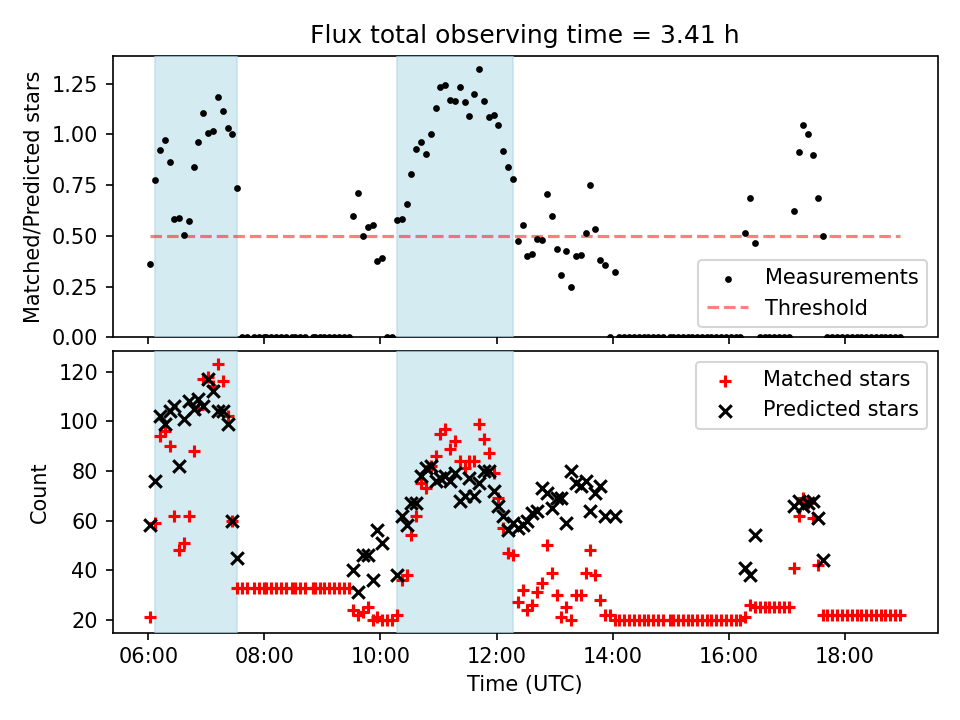 Flux total observing time = 3.41 h

Matched/Predicted stars

1.25
1.00
0.75
0.50
0.25
0.00

Measurements
Threshold

Count

120
100
80
60
40
20

Matched stars
Predicted stars

06:00 08:00 10:00 12:00 14:00 16:00 18:00

Time (UTC)